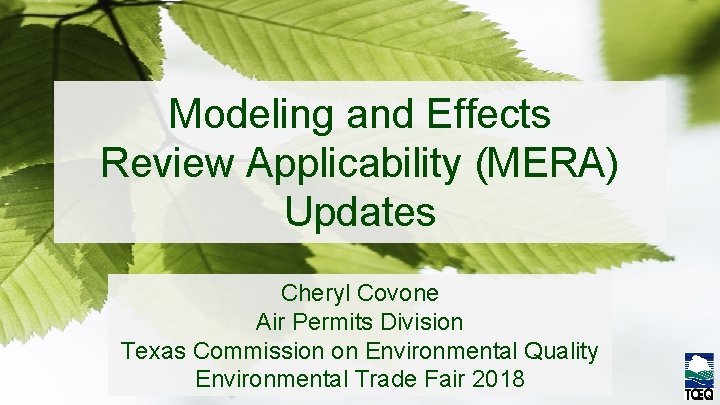 Modeling and Effects Review Applicability (MERA) Updates

Cheryl Covone
Air Permits Division
Texas Commission on Environmental Quality
Environmental Trade Fair 2018

TCEQ